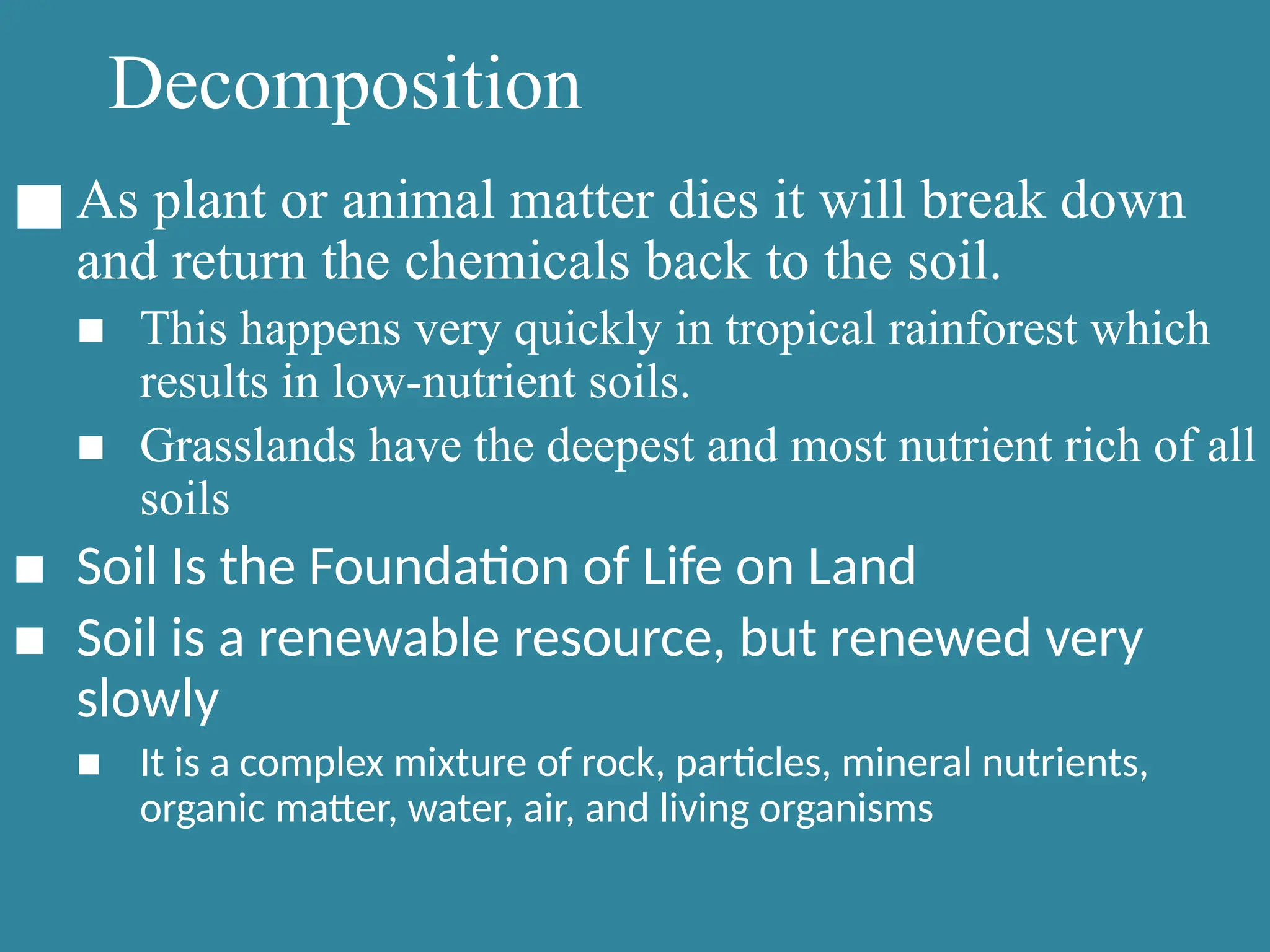 Decomposition

■ As plant or animal matter dies it will break down and return the chemicals back to the soil.

■ This happens very quickly in tropical rainforest which results in low-nutrient soils.

■ Grasslands have the deepest and most nutrient rich of all soils

■ Soil Is the Foundation of Life on Land

■ Soil is a renewable resource, but renewed very slowly

■ It is a complex mixture of rock, particles, mineral nutrients, organic matter, water, air, and living organisms